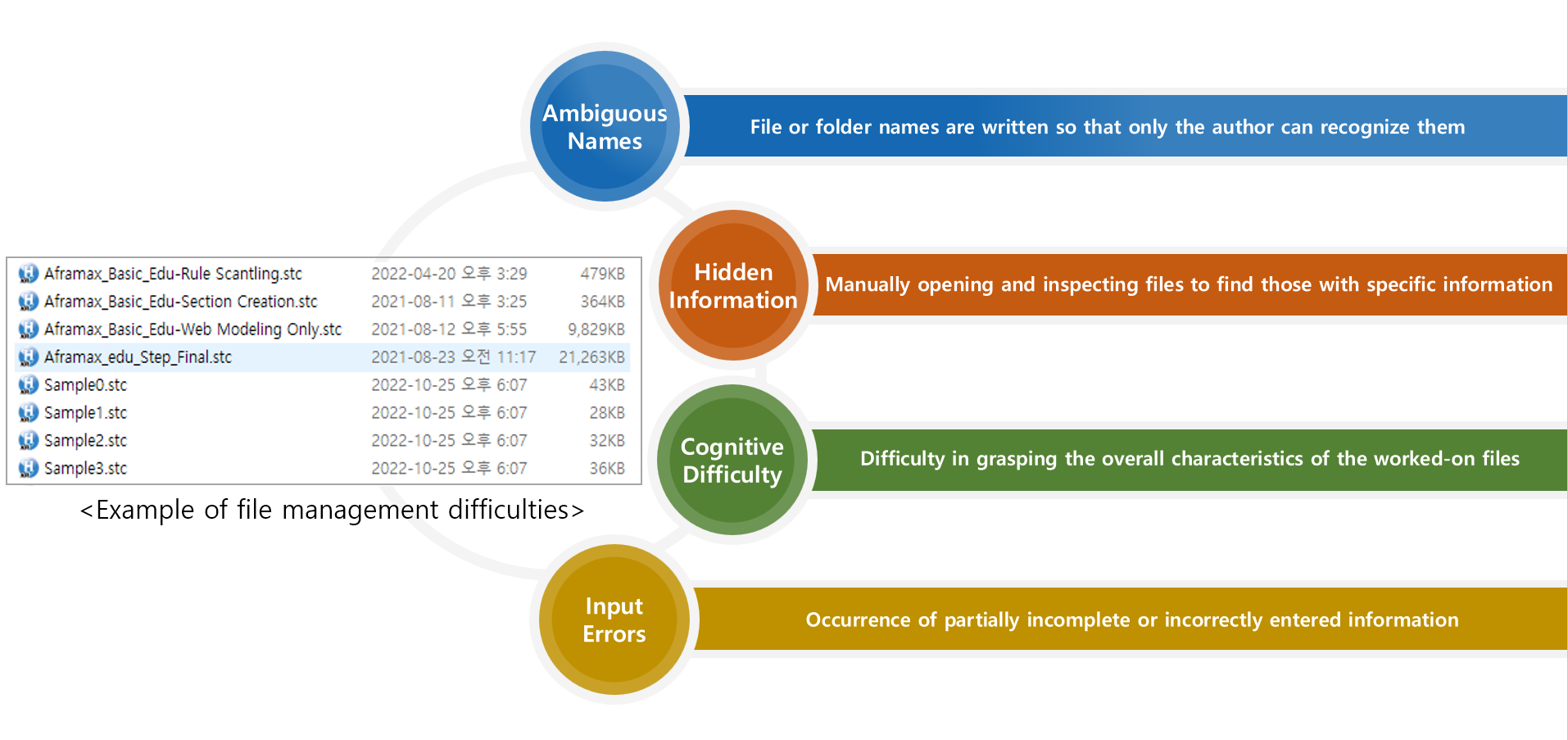 | | | |
|---|---|---|
| Aframax_Basic_Edu-Rule Scantling.stc | 2022-04-20 오후 3:29 | 479KB |
| Aframax_Basic_Edu-Section Creation.stc | 2021-08-11 오후 3:25 | 364KB |
| Aframax_Basic_Edu-Web Modeling Only.stc | 2021-08-12 오후 5:55 | 9,829KB |
| Aframax_edu_Step_Final.stc | 2021-08-23 오전 11:17 | 21,263KB |
| Sample0.stc | 2022-10-25 오후 6:07 | 43KB |
| Sample1.stc | 2022-10-25 오후 6:07 | 28KB |
| Sample2.stc | 2022-10-25 오후 6:07 | 32KB |
| Sample3.stc | 2022-10-25 오후 6:07 | 36KB |

<Example of file management difficulties>

Ambiguous Names

File or folder names are written so that only the author can recognize them

Hidden Information

Manually opening and inspecting files to find those with specific information

Cognitive Difficulty

Difficulty in grasping the overall characteristics of the worked-on files

Input Errors

Occurrence of partially incomplete or incorrectly entered information